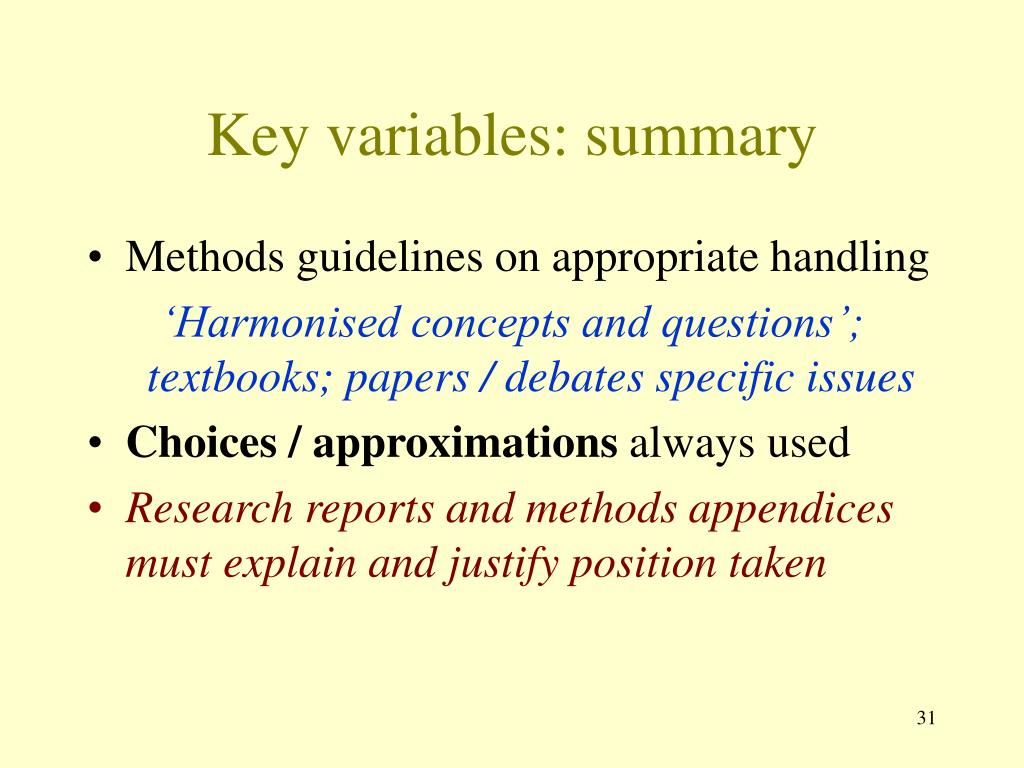 Key variables: summary

• Methods guidelines on appropriate handling

‘Harmonised concepts and questions’; textbooks; papers / debates specific issues

• Choices / approximations always used

• Research reports and methods appendices must explain and justify position taken

31